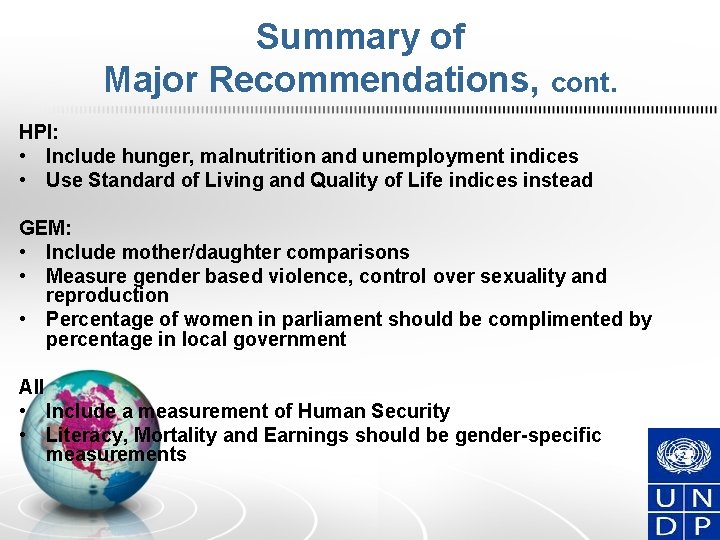 Summary of
Major Recommendations, cont.

HPI:
• Include hunger, malnutrition and unemployment indices
• Use Standard of Living and Quality of Life indices instead

GEM:
• Include mother/daughter comparisons
• Measure gender based violence, control over sexuality and reproduction
• Percentage of women in parliament should be complimented by percentage in local government

All
• Include a measurement of Human Security
• Literacy, Mortality and Earnings should be gender-specific measurements

U N
D P